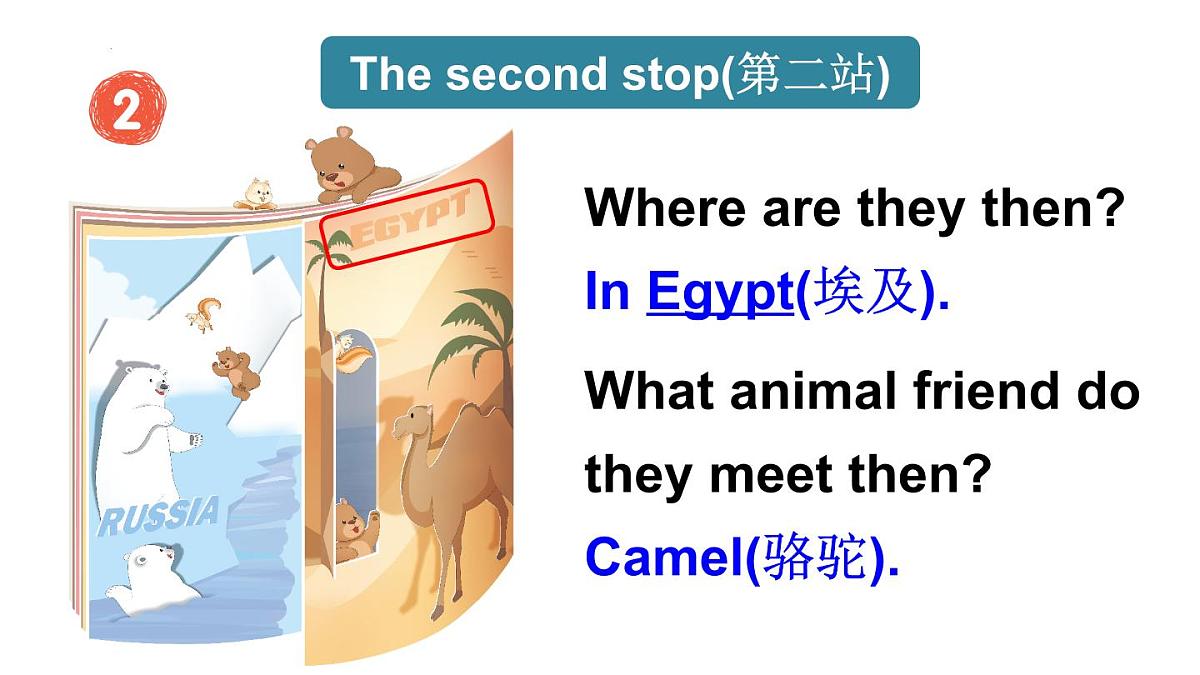 The second stop(第二站)

2

EGYPT

RUSSIA

Where are they then?

In Egypt(埃及).

What animal friend do they meet then?

Camel(骆驼).